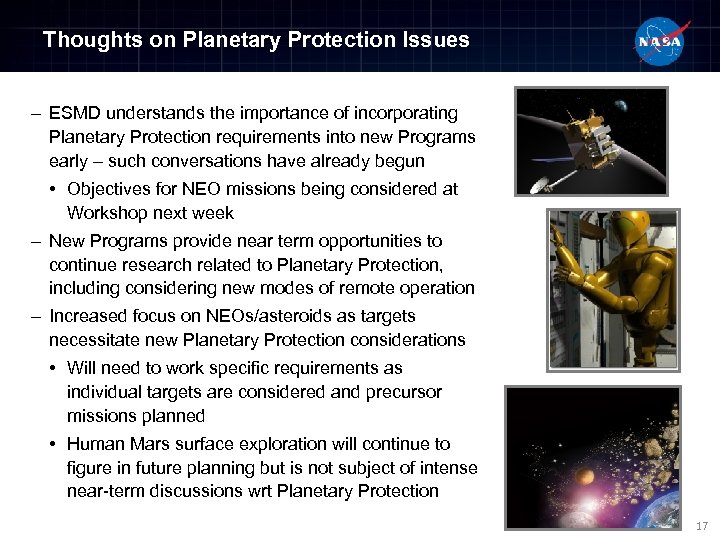 Thoughts on Planetary Protection Issues

NASA

– ESMD understands the importance of incorporating Planetary Protection requirements into new Programs early – such conversations have already begun

• Objectives for NEO missions being considered at Workshop next week

– New Programs provide near term opportunities to continue research related to Planetary Protection, including considering new modes of remote operation

– Increased focus on NEOs/asteroids as targets necessitate new Planetary Protection considerations

• Will need to work specific requirements as individual targets are considered and precursor missions planned

• Human Mars surface exploration will continue to figure in future planning but is not subject of intense near-term discussions wrt Planetary Protection

17